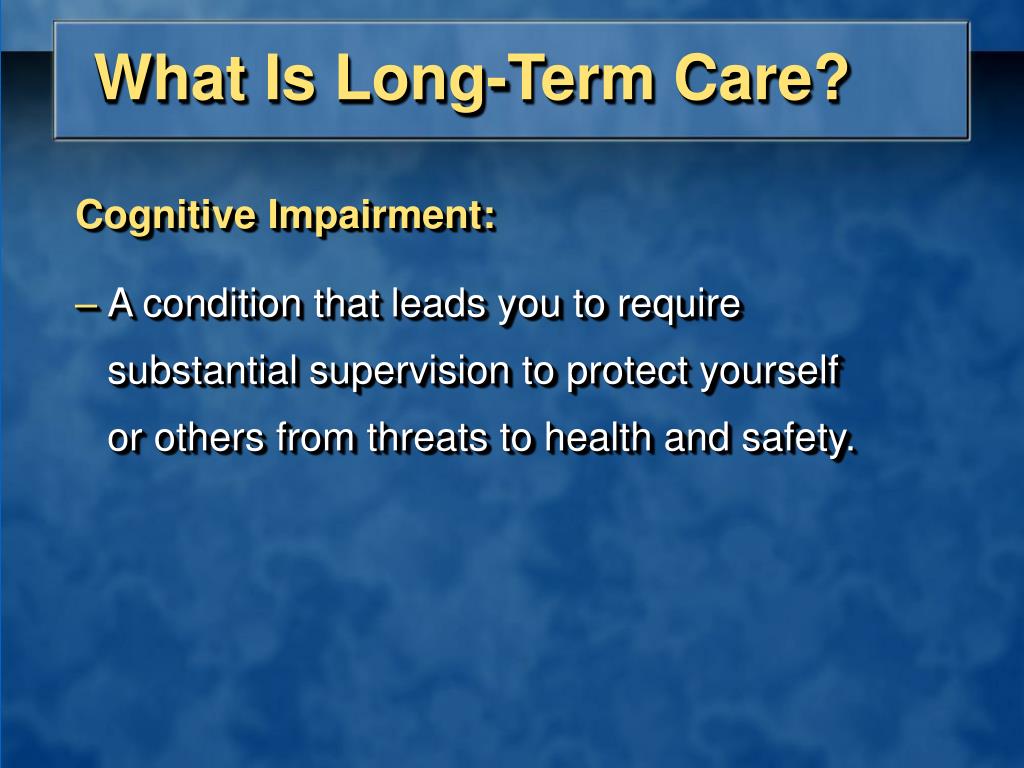 What Is Long-Term Care?

Cognitive Impairment:

– A condition that leads you to require substantial supervision to protect yourself or others from threats to health and safety.